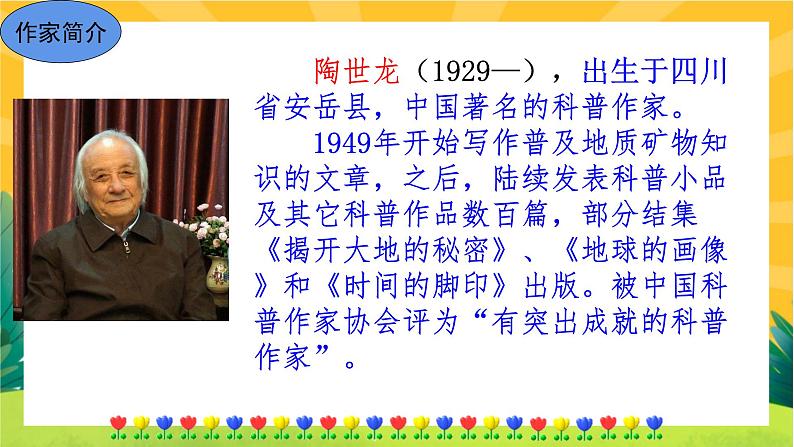 作家简介

陶世龙（1929—），出生于四川省安岳县，中国著名的科普作家。

1949年开始写作普及地质矿物知识的文章，之后，陆续发表科普小品及其它科普作品数百篇，部分结集《揭开大地的秘密》、《地球的画像》和《时间的脚印》出版。被中国科普作家协会评为“有突出成就的科普作家”。